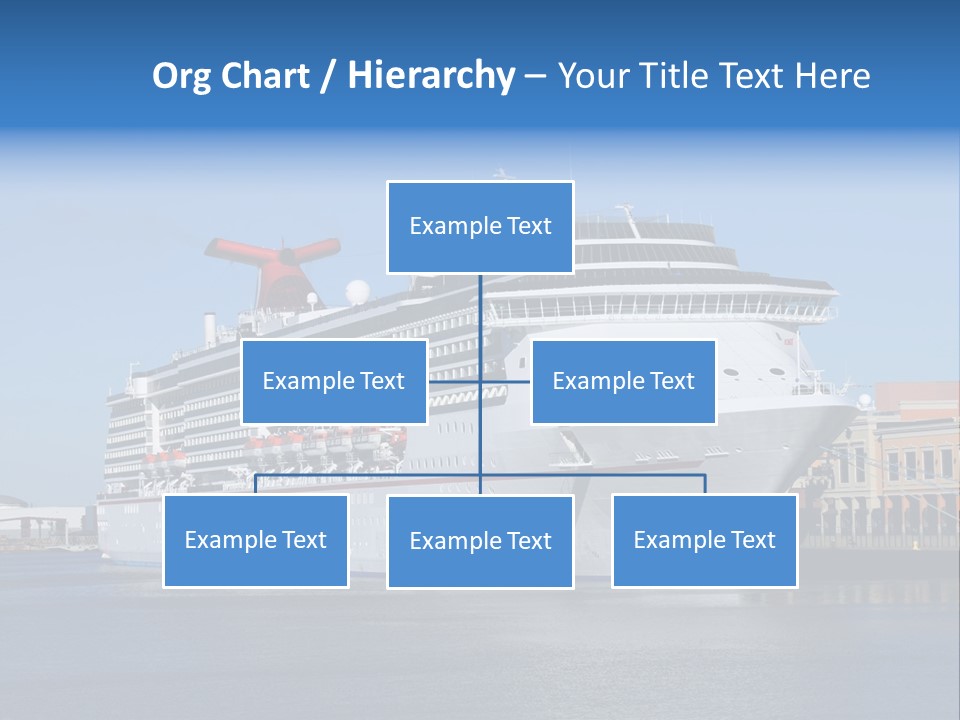 Org Chart / Hierarchy – Your Title Text Here

Example Text

Example Text

Example Text

Example Text

Example Text

Example Text